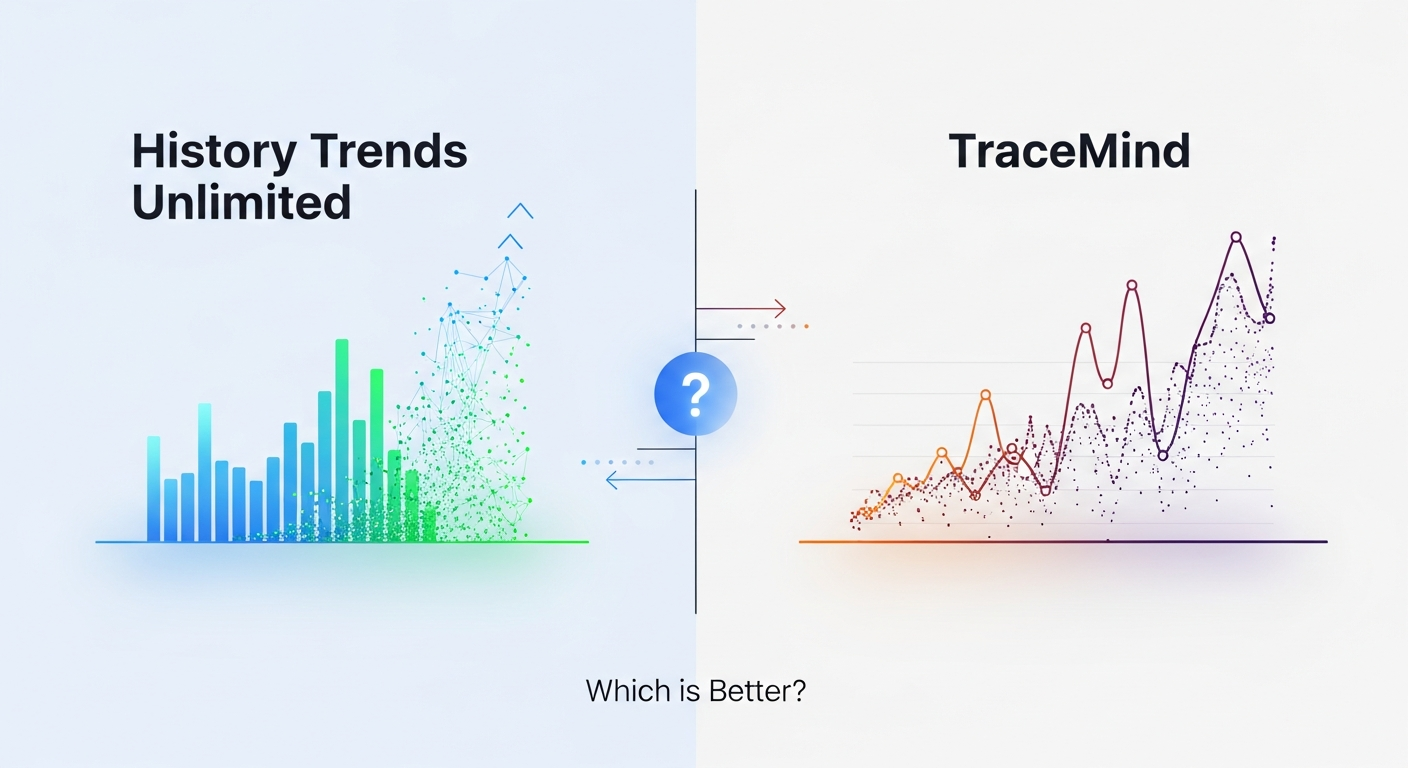 History Trends Unlimited

TraceMind

?

Which is Better?